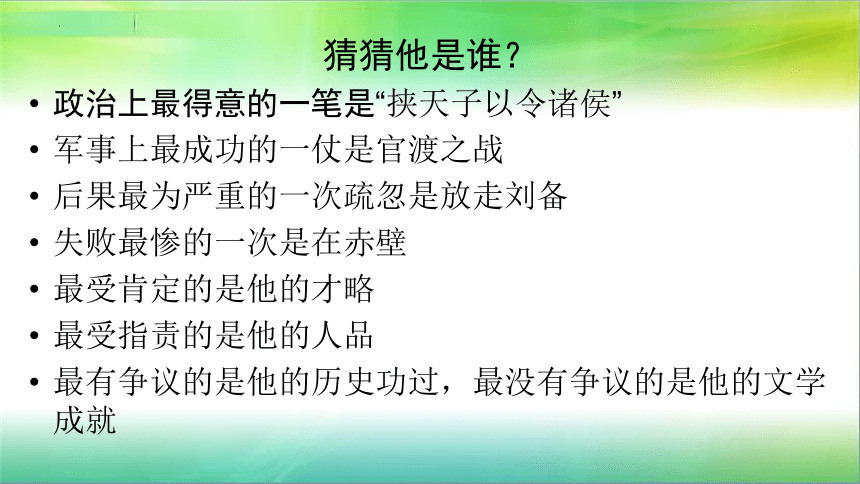 猜猜他是谁？

• 政治上最得意的一笔是“挟天子以令诸侯”
• 军事上最成功的一仗是官渡之战
• 后果最为严重的一次疏忽是放走刘备
• 失败最惨的一次是在赤壁
• 最受肯定的是他的才略
• 最受指责的是他的人品
• 最有争议的是他的历史功过，最没有争议的是他的文学成就